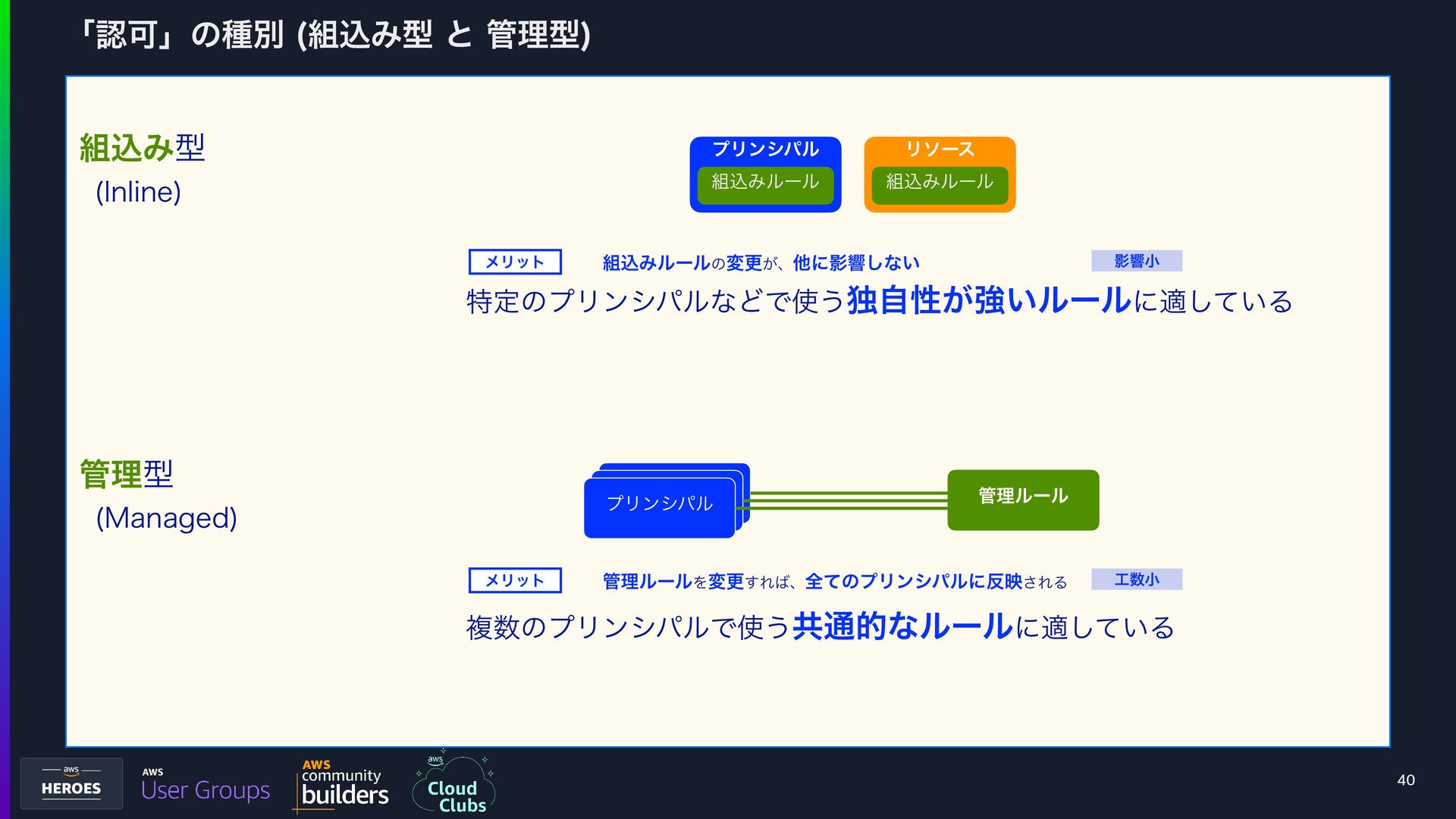 「認可」の種別 (組込み型 と 管理型)

組込み型
(Inline)

プリンシパル
組込みルール

リソース
組込みルール

メリット
組込みルールの変更が、他に影響しない
影響小

特定のプリンシパルなどで使う独自性が強いルールに適している

管理型
(Managed)

プリンシパル

管理ルール

メリット
管理ルールを変更すれば、全てのプリンシパルに反映される
工数小

複数のプリンシパルで使う共通的なルールに適している

aws HEROES
AWS User Groups
AWS community builders
aws Cloud Clubs

40